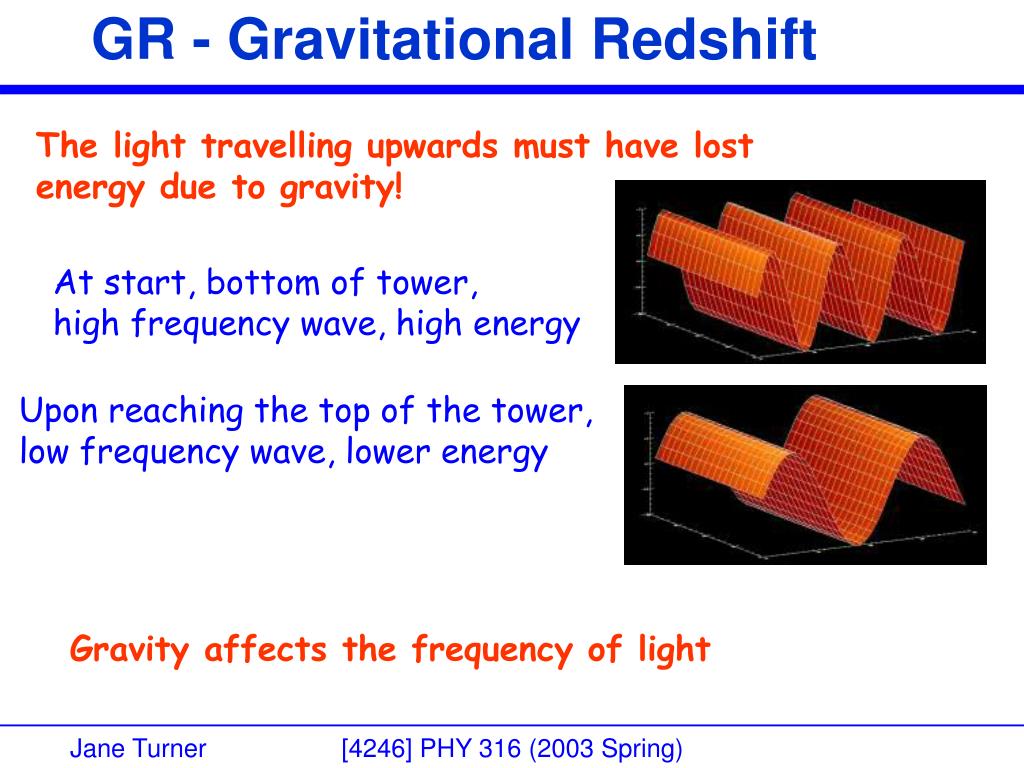 GR - Gravitational Redshift

The light travelling upwards must have lost energy due to gravity!

At start, bottom of tower,
high frequency wave, high energy

Upon reaching the top of the tower,
low frequency wave, lower energy

Gravity affects the frequency of light

Jane Turner [4246] PHY 316 (2003 Spring)